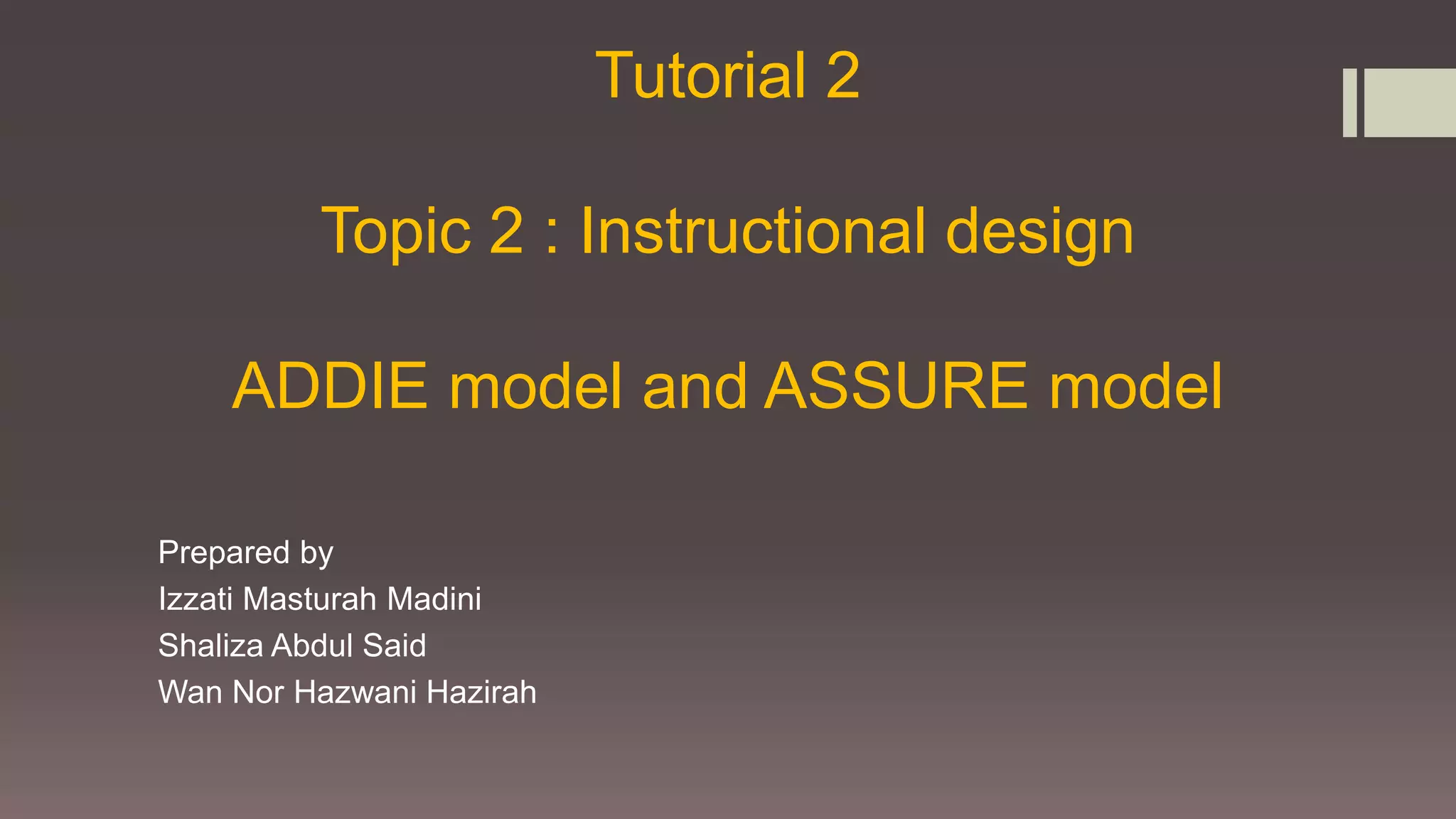 Tutorial 2

Topic 2 : Instructional design

ADDIE model and ASSURE model

Prepared by
Izzati Masturah Madini
Shaliza Abdul Said
Wan Nor Hazwani Hazirah